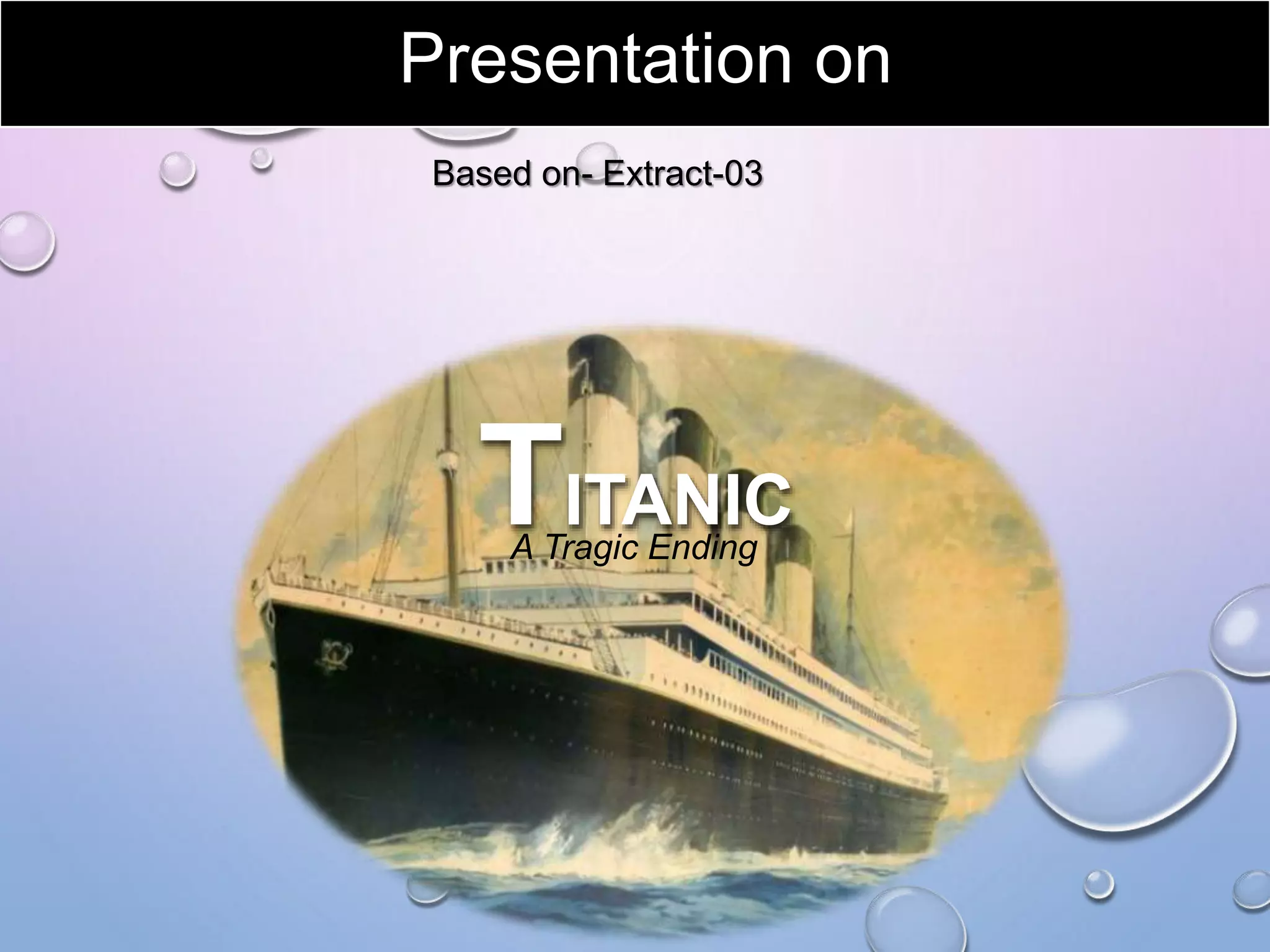 Presentation on

Based on- Extract-03

TITANIC
A Tragic Ending